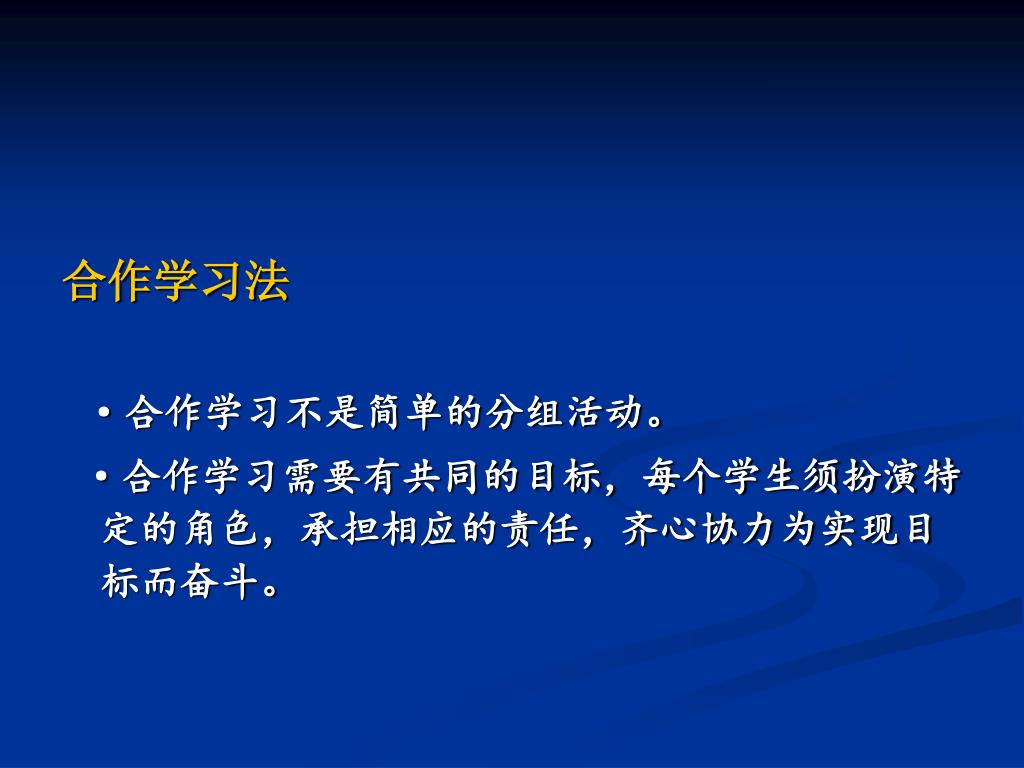 合作学习法

• 合作学习不是简单的分组活动。

• 合作学习需要有共同的目标，每个学生须扮演特定的角色，承担相应的责任，齐心协力为实现目标而奋斗。